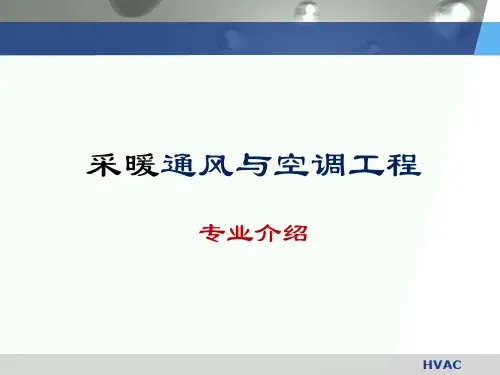 采暖通风与空调工程

专业介绍

HVAC